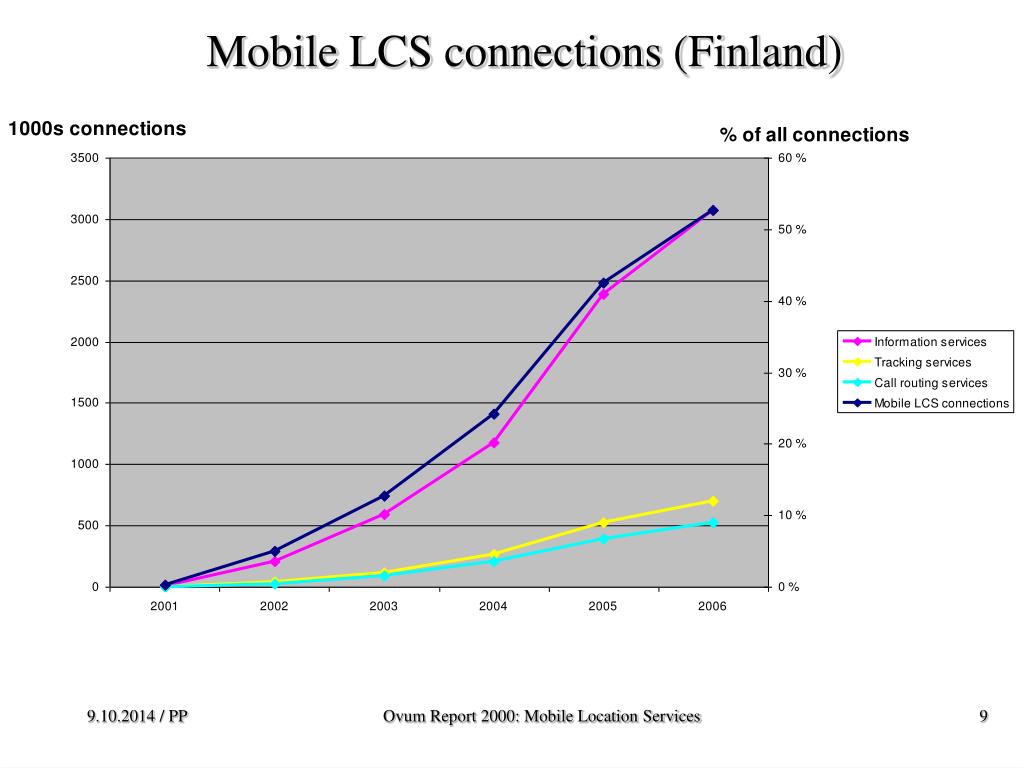 Mobile LCS connections (Finland)

1000s connections

% of all connections

3500
3000
2500
2000
1500
1000
500
0

60 %
50 %
40 %
30 %
20 %
10 %
0 %

2001
2002
2003
2004
2005
2006

Information services
Tracking services
Call routing services
Mobile LCS connections

9.10.2014 / PP

Ovum Report 2000: Mobile Location Services

9